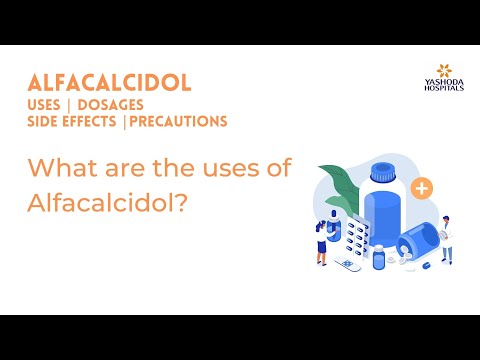 ALFACALCIDOL
USES | DOSAGES
SIDE EFFECTS | PRECAUTIONS

YASHODA HOSPITALS

What are the uses of Alfacalcidol?